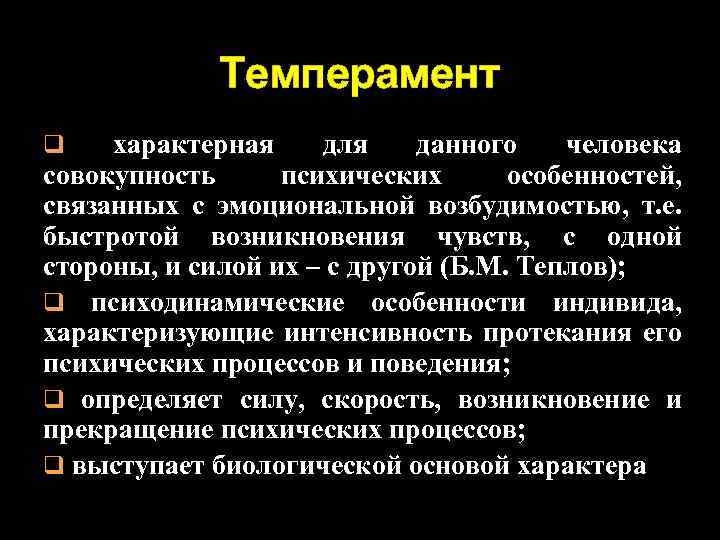 Темперамент

❑ характерная для данного человека совокупность психических особенностей, связанных с эмоциональной возбудимостью, т.е. быстротой возникновения чувств, с одной стороны, и силой их – с другой (Б.М. Теплов);

❑ психодинамические особенности индивида, характеризующие интенсивность протекания его психических процессов и поведения;

❑ определяет силу, скорость, возникновение и прекращение психических процессов;

❑ выступает биологической основой характера